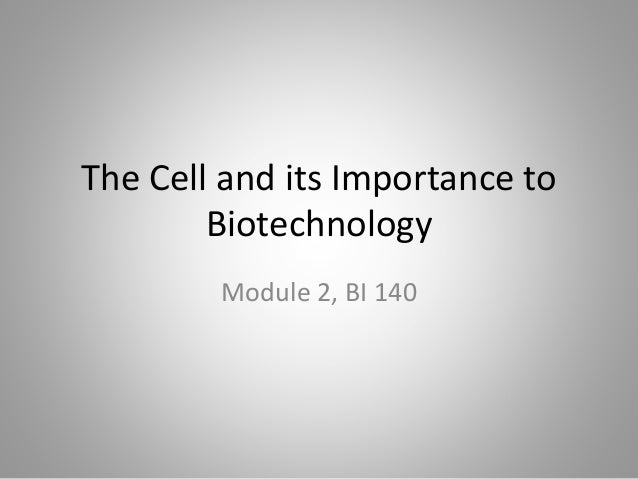 The Cell and its Importance to Biotechnology

Module 2, BI 140